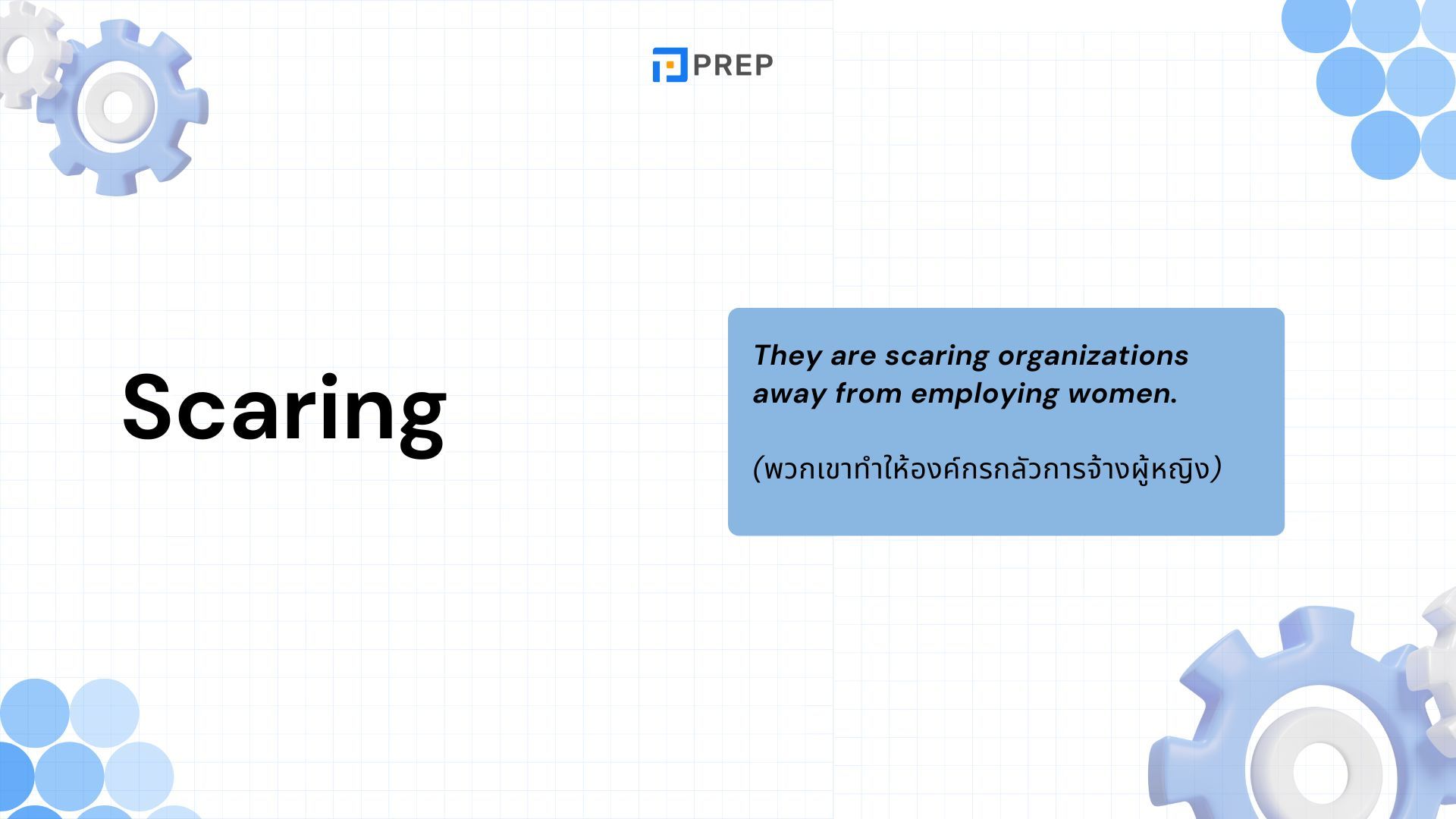 PREP

Scaring

They are scaring organizations away from employing women.

(พวกเขาทำให้องค์กรกลัวการจ้างผู้หญิง)